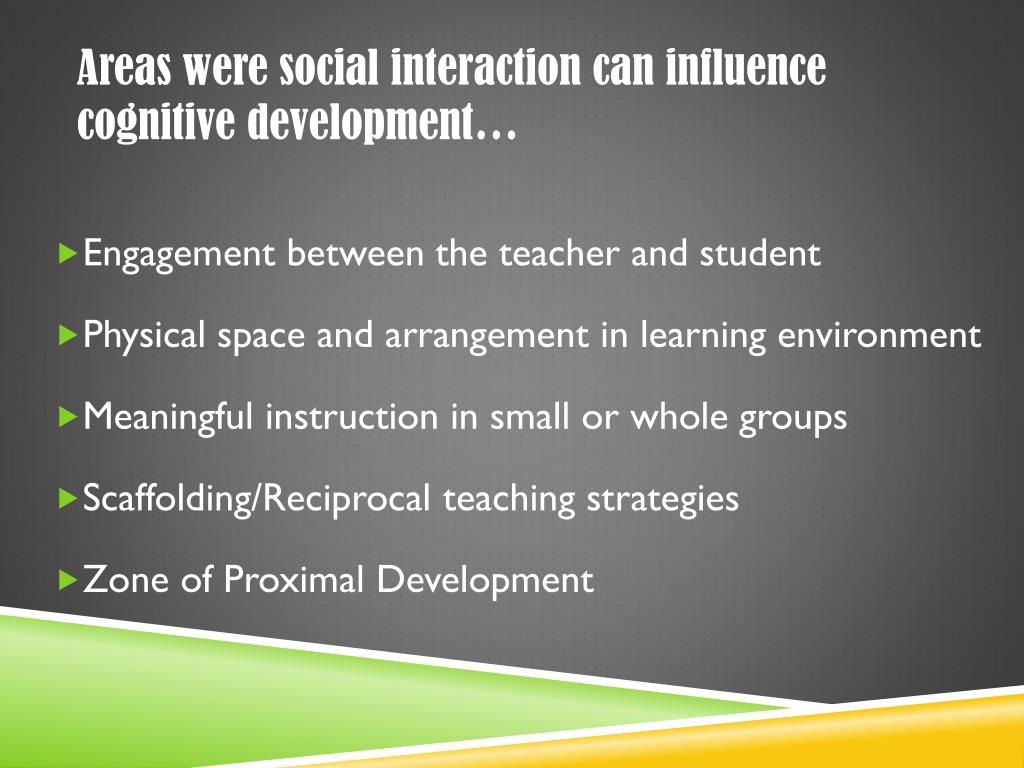 Areas were social interaction can influence cognitive development…

Engagement between the teacher and student

Physical space and arrangement in learning environment

Meaningful instruction in small or whole groups

Scaffolding/Reciprocal teaching strategies

Zone of Proximal Development